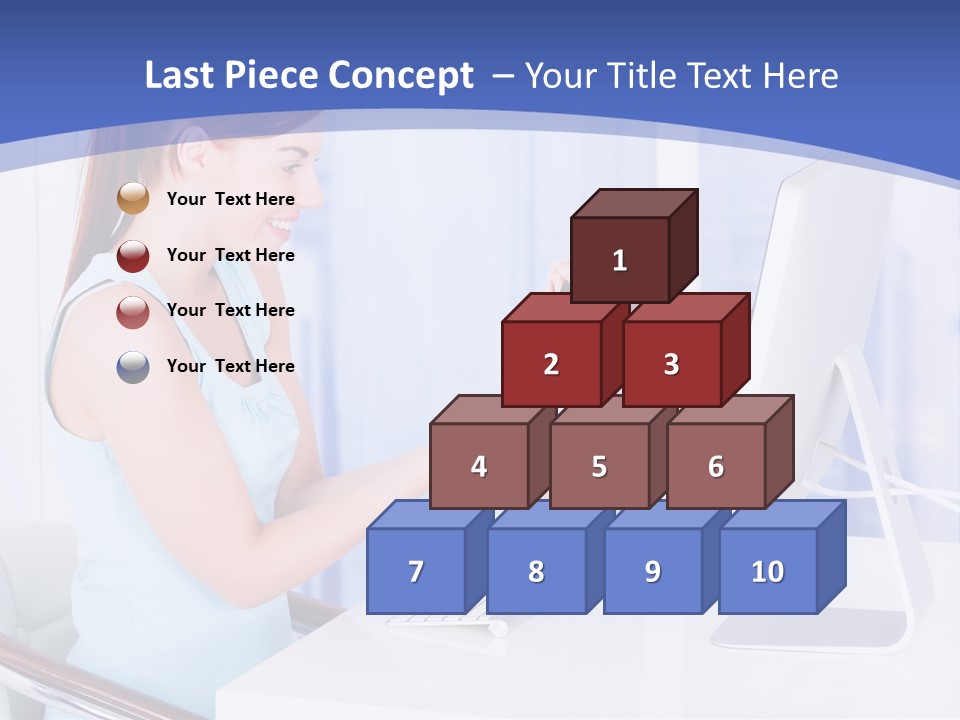 Last Piece Concept – Your Title Text Here

Your Text Here

Your Text Here

Your Text Here

Your Text Here

1

2

3

4

5

6

7

8

9

10